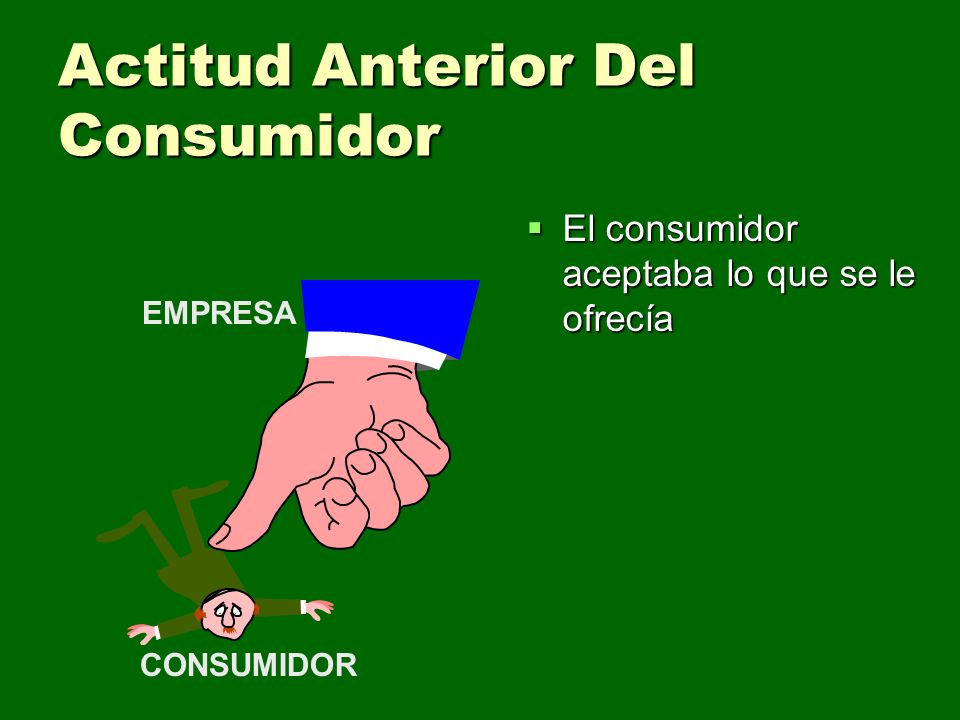 Actitud Anterior Del Consumidor

EMPRESA

CONSUMIDOR

▪ El consumidor aceptaba lo que se le ofrecía